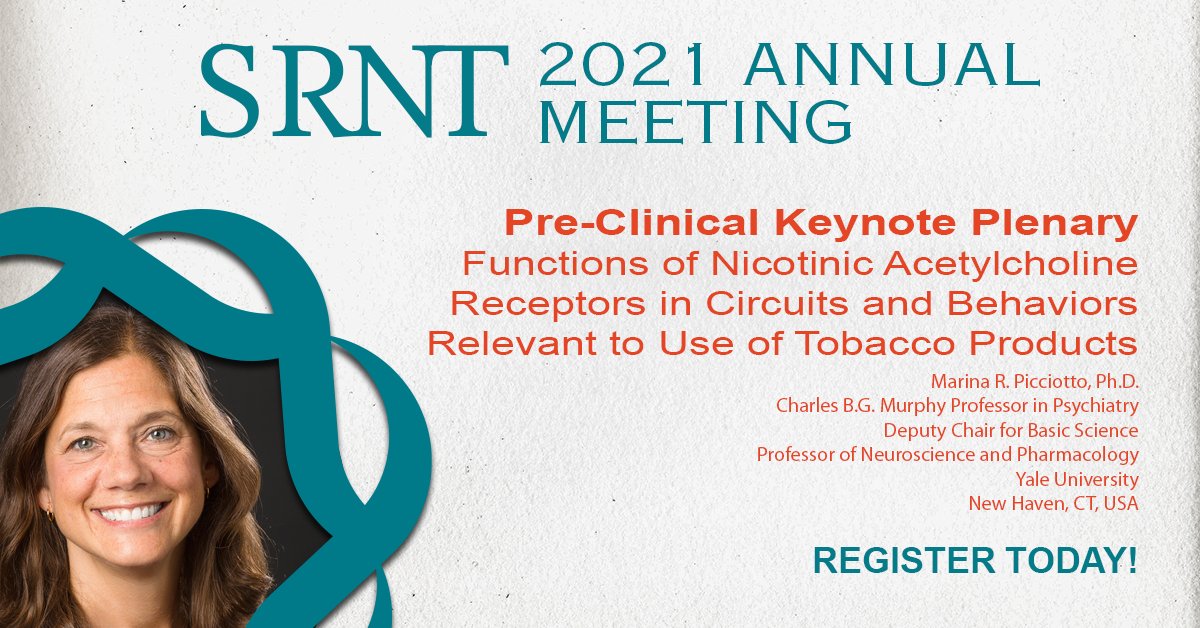 SRNT 2021 ANNUAL MEETING

Pre-Clinical Keynote Plenary
Functions of Nicotinic Acetylcholine Receptors in Circuits and Behaviors Relevant to Use of Tobacco Products

Marina R. Picciotto, Ph.D.
Charles B.G. Murphy Professor in Psychiatry
Deputy Chair for Basic Science
Professor of Neuroscience and Pharmacology
Yale University
New Haven, CT, USA

REGISTER TODAY!